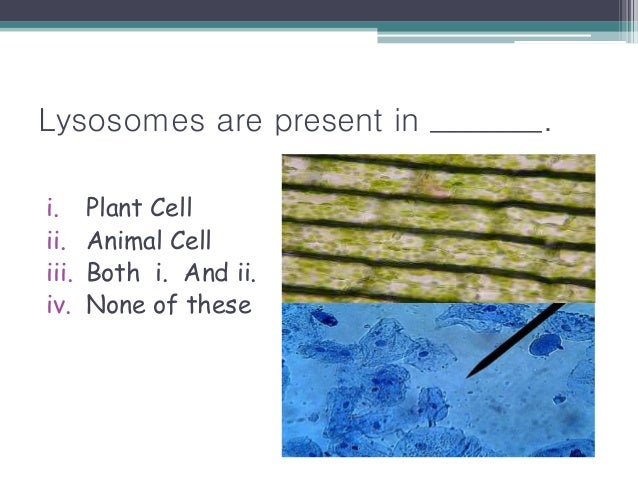 Lysosomes are present in ______.

i. Plant Cell
ii. Animal Cell
iii. Both i. And ii.
iv. None of these